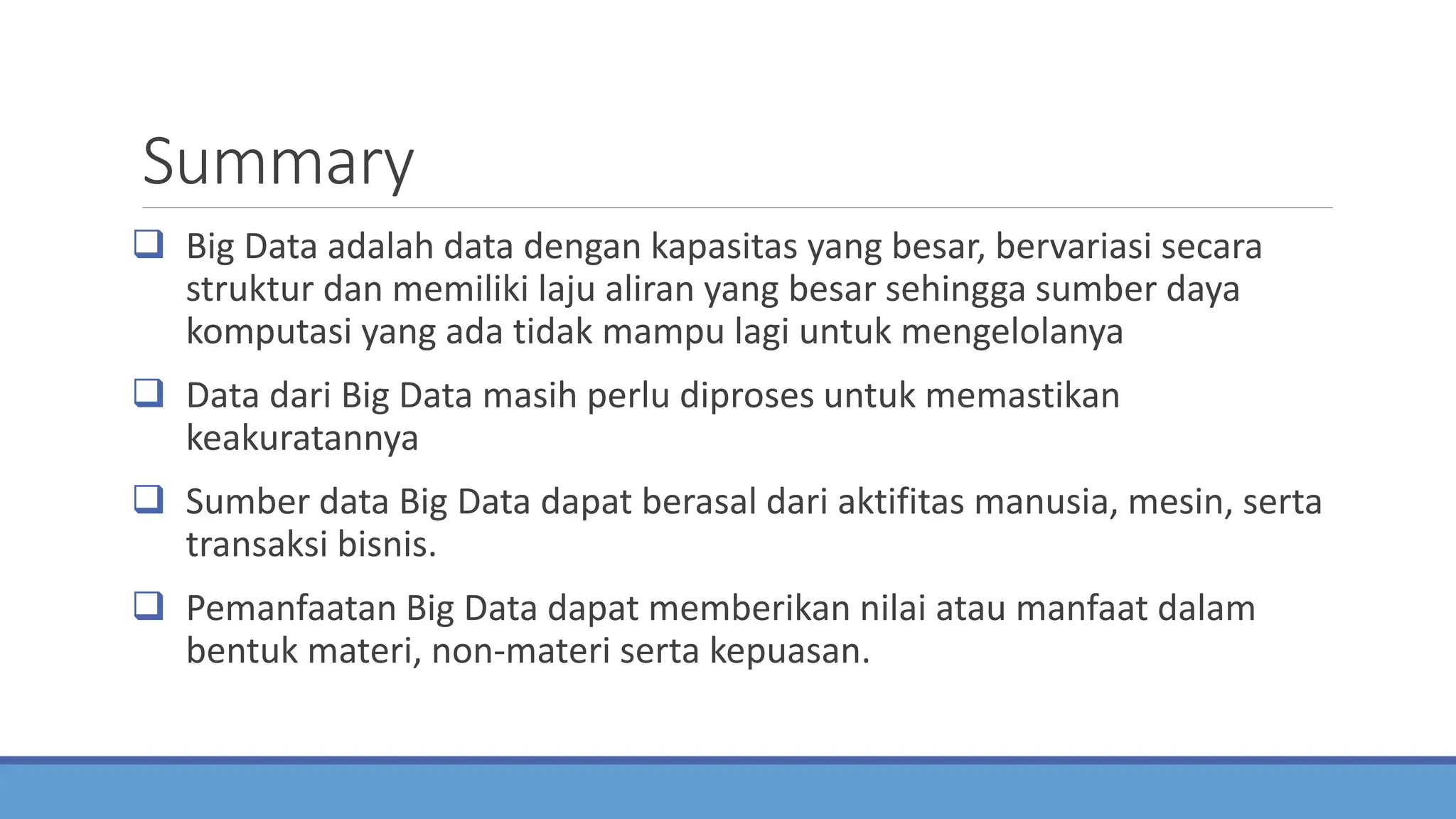 Summary

❑ Big Data adalah data dengan kapasitas yang besar, bervariasi secara struktur dan memiliki laju aliran yang besar sehingga sumber daya komputasi yang ada tidak mampu lagi untuk mengelolanya

❑ Data dari Big Data masih perlu diproses untuk memastikan keakuratannya

❑ Sumber data Big Data dapat berasal dari aktifitas manusia, mesin, serta transaksi bisnis.

❑ Pemanfaatan Big Data dapat memberikan nilai atau manfaat dalam bentuk materi, non-materi serta kepuasan.